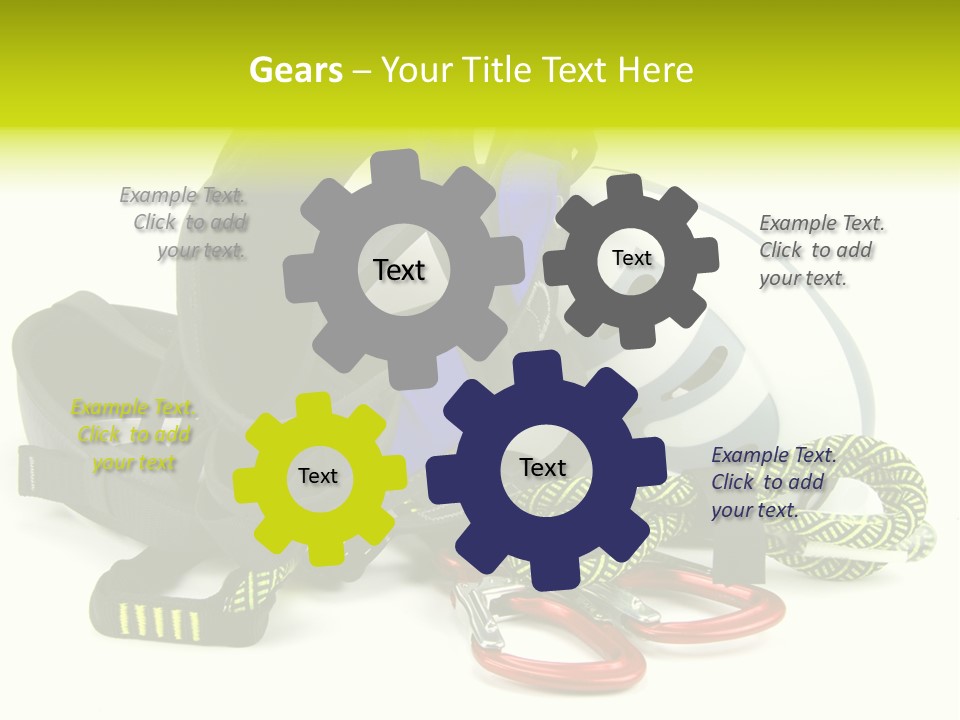 Gears – Your Title Text Here

Example Text. Click to add your text.

Text

Text

Example Text. Click to add your text.

Example Text. Click to add your text

Text

Text

Example Text. Click to add your text.